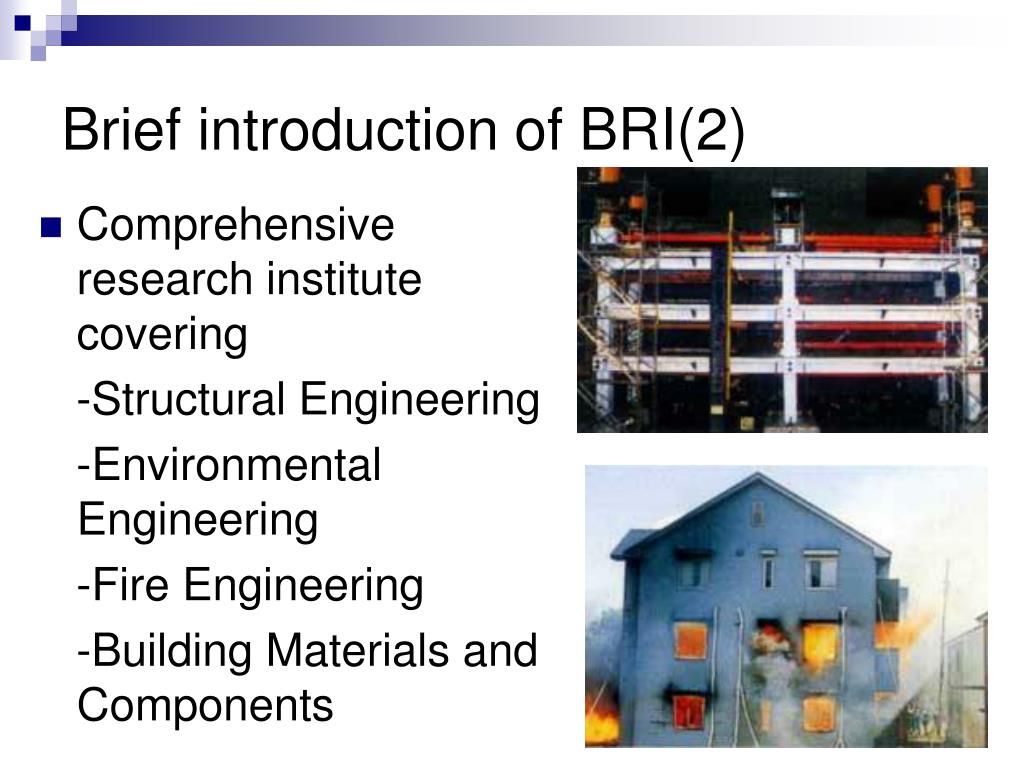 Brief introduction of BRI(2)

Comprehensive research institute covering

-Structural Engineering

-Environmental Engineering

-Fire Engineering

-Building Materials and Components